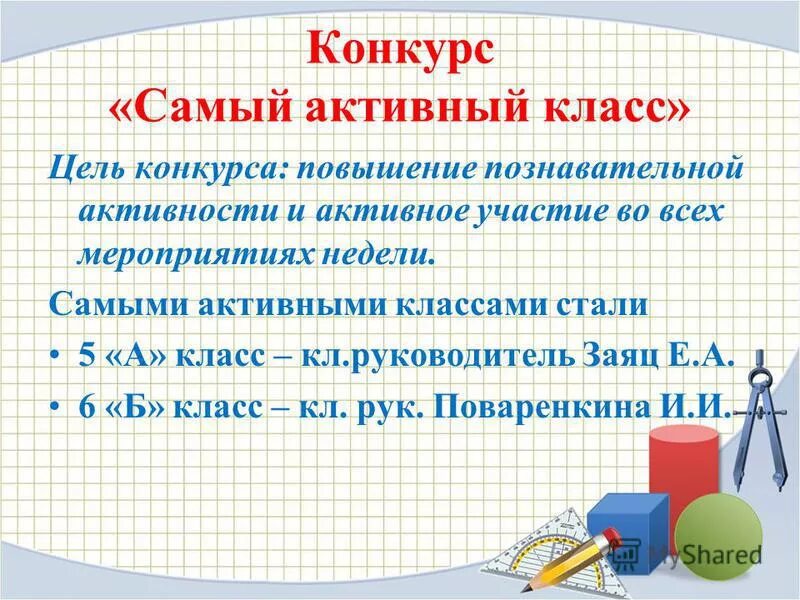 Конкурс
«Самый активный класс»

Цель конкурса: повышение познавательной активности и активное участие во всех мероприятиях недели.

Самыми активными классами стали

• 5 «А» класс – кл.руководитель Заяц Е.А.
• 6 «Б» класс – кл. рук. Поваренкина И.И.

MyShared